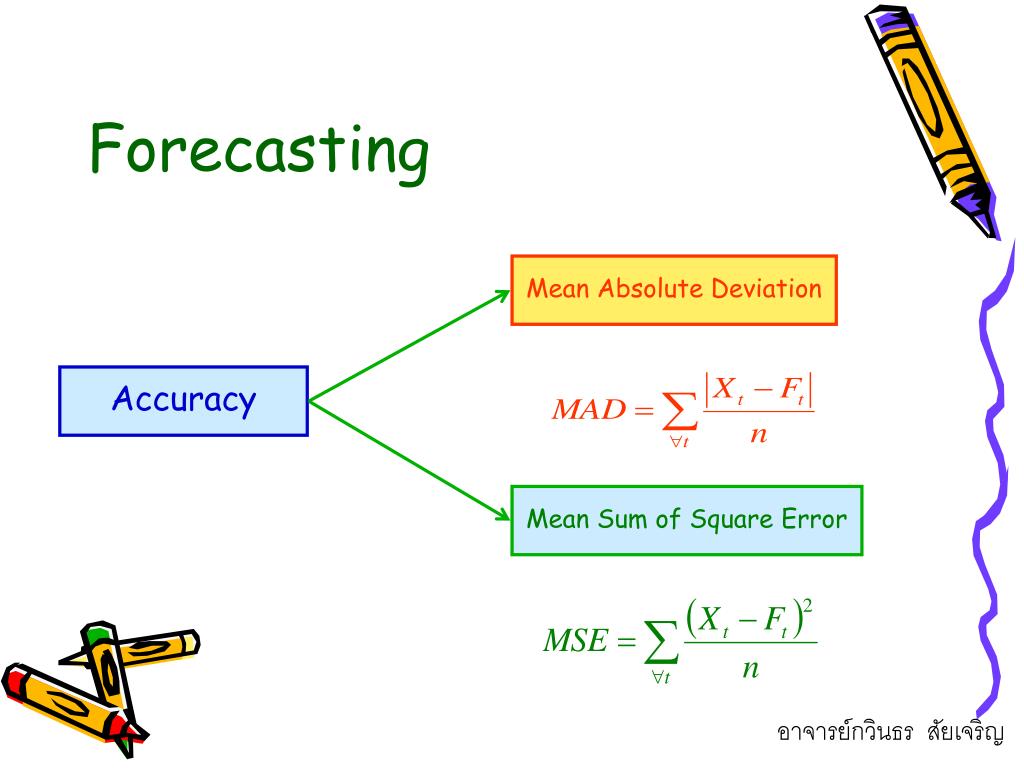 Forecasting

Accuracy

Mean Absolute Deviation

$MAD = \sum_{\forall t} \frac{|X_t - F_t|}{n}$

Mean Sum of Square Error

$MSE = \sum_{\forall t} \frac{(X_t - F_t)^2}{n}$

อาจารย์กวินธร สัยเจริญ